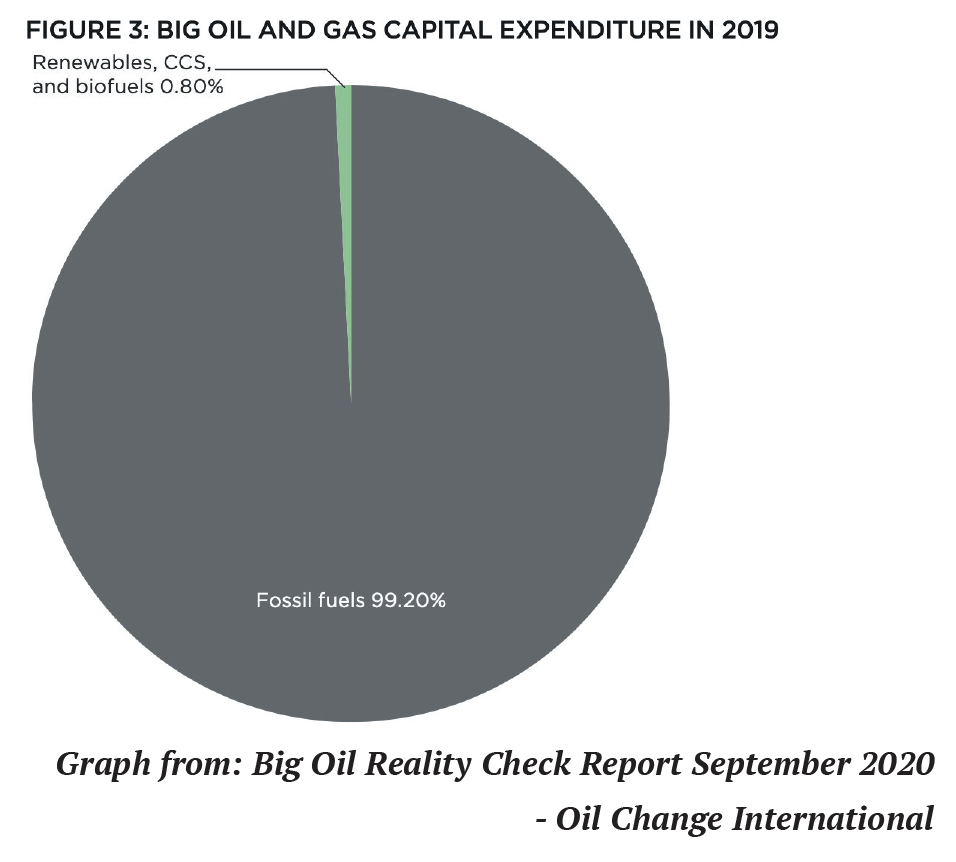 FIGURE 3: BIG OIL AND GAS CAPITAL EXPENDITURE IN 2019

Renewables, CCS, and biofuels 0.80%

Fossil fuels 99.20%

Graph from: Big Oil Reality Check Report September 2020 - Oil Change International